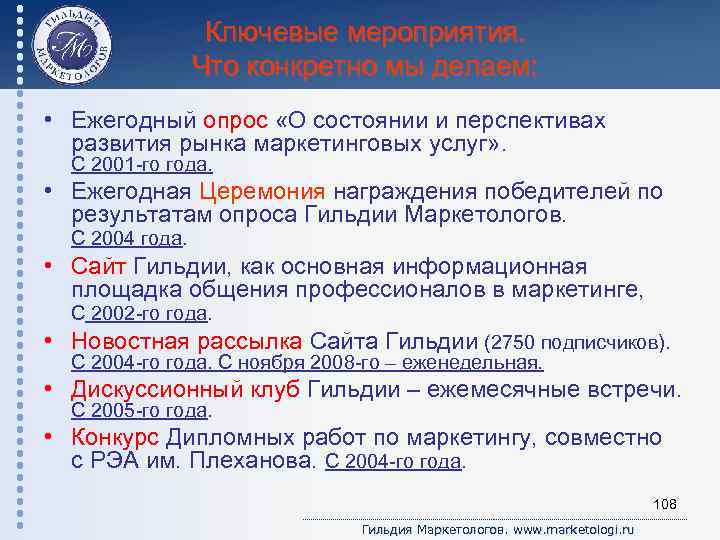 ГИЛЬДИЯ МАРКЕТОЛОГОВ
ГМ

Ключевые мероприятия.
Что конкретно мы делаем:

• Ежегодный опрос «О состоянии и перспективах развития рынка маркетинговых услуг». С 2001-го года.
• Ежегодная Церемония награждения победителей по результатам опроса Гильдии Маркетологов. С 2004 года.
• Сайт Гильдии, как основная информационная площадка общения профессионалов в маркетинге, С 2002-го года.
• Новостная рассылка Сайта Гильдии (2750 подписчиков). С 2004-го года. С ноября 2008-го – еженедельная.
• Дискуссионный клуб Гильдии – ежемесячные встречи. С 2005-го года.
• Конкурс Дипломных работ по маркетингу, совместно с РЭА им. Плеханова. С 2004-го года.

108

Гильдия Маркетологов. www.marketologi.ru